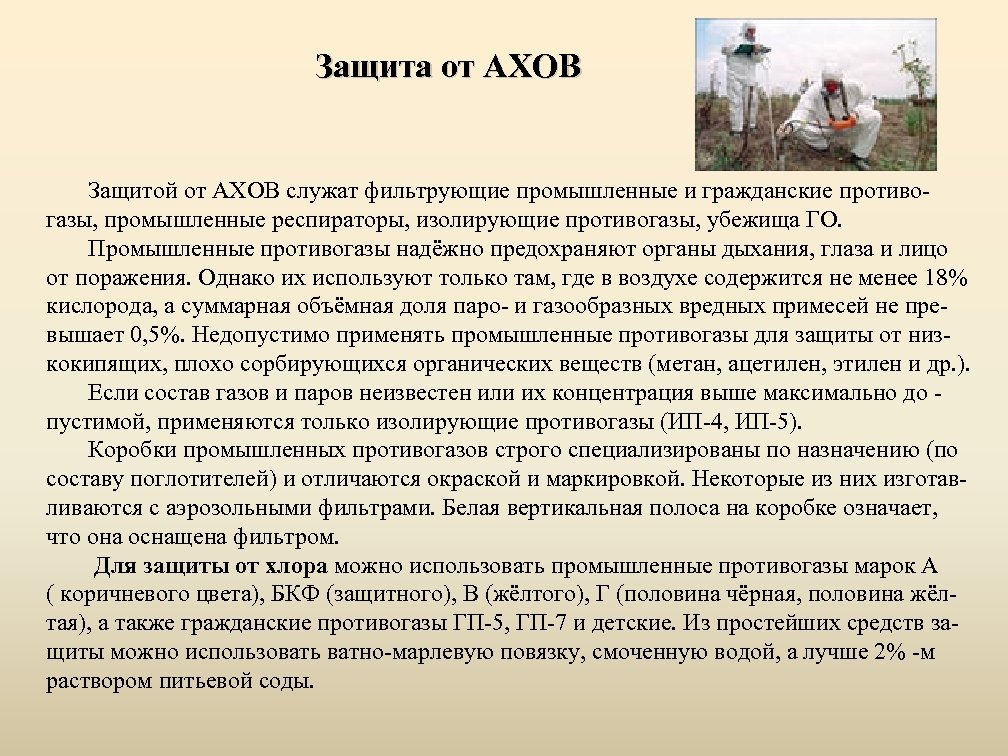 Защита от АХОВ

Защитой от АХОВ служат фильтрующие промышленные и гражданские противогазы, промышленные респираторы, изолирующие противогазы, убежища ГО.

Промышленные противогазы надёжно предохраняют органы дыхания, глаза и лицо от поражения. Однако их используют только там, где в воздухе содержится не менее 18% кислорода, а суммарная объёмная доля паро- и газообразных вредных примесей не превышает 0,5%. Недопустимо применять промышленные противогазы для защиты от низкокипящих, плохо сорбирующихся органических веществ (метан, ацетилен, этилен и др.).

Если состав газов и паров неизвестен или их концентрация выше максимально до - пустимой, применяются только изолирующие противогазы (ИП-4, ИП-5).

Коробки промышленных противогазов строго специализированы по назначению (по составу поглотителей) и отличаются окраской и маркировкой. Некоторые из них изготавливаются с аэрозольными фильтрами. Белая вертикальная полоса на коробке означает, что она оснащена фильтром.

Для защиты от хлора можно использовать промышленные противогазы марок А ( коричневого цвета), БКФ (защитного), В (жёлтого), Г (половина чёрная, половина жёлтая), а также гражданские противогазы ГП-5, ГП-7 и детские. Из простейших средств защиты можно использовать ватно-марлевую повязку, смоченную водой, а лучше 2% -м раствором питьевой соды.